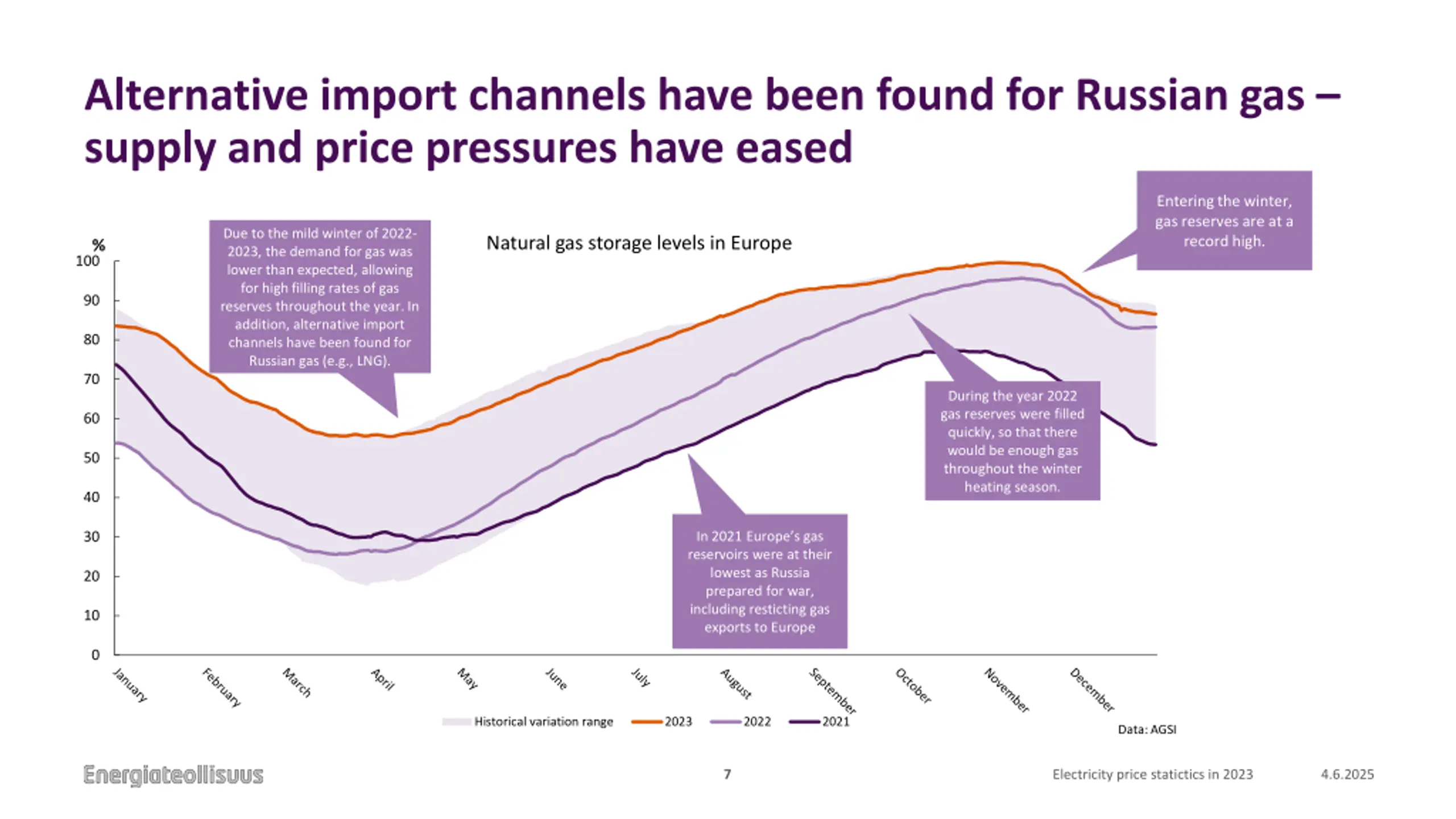 Alternative import channels have been found for Russian gas – supply and price pressures have eased

Natural gas storage levels in Europe

%
100
90
80
70
60
50
40
30
20
10
0

Due to the mild winter of 2022-2023, the demand for gas was lower than expected, allowing for high filling rates of gas reserves throughout the year. In addition, alternative import channels have been found for Russian gas (e.g., LNG).

Entering the winter, gas reserves are at a record high.

During the year 2022 gas reserves were filled quickly, so that there would be enough gas throughout the winter heating season.

In 2021 Europe's gas reservoirs were at their lowest as Russia prepared for war, including resticting gas exports to Europe

January
February
March
April
May
June
July
August
September
October
November
December

Historical variation range
2023
2022
2021

Data: AGSI

Energiateollisuus
7
Electricity price statictics in 2023
4.6.2025